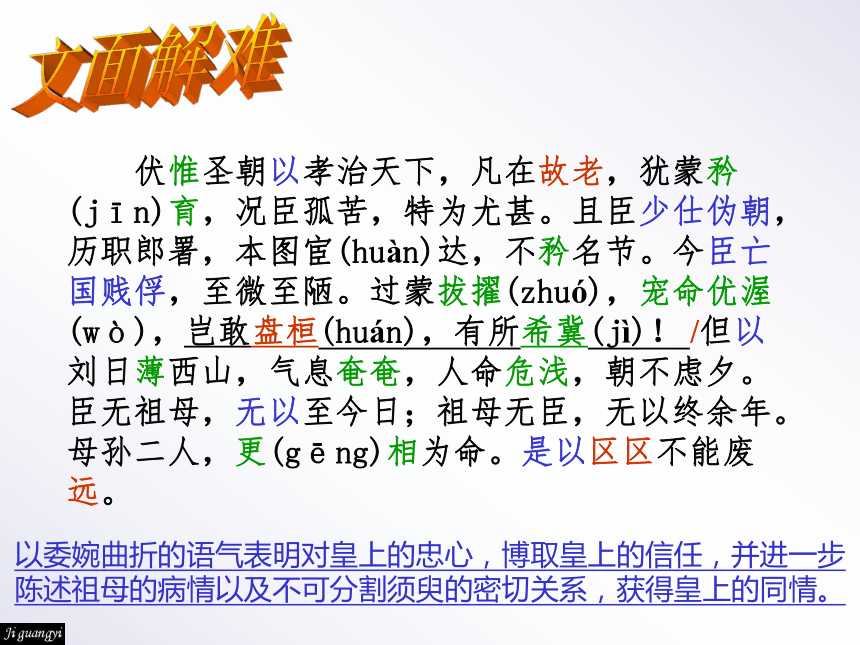 文面解难

伏惟圣朝以孝治天下，凡在故老，犹蒙矜(jīn)育，况臣孤苦，特为尤甚。且臣少仕伪朝，历职郎署，本图宦(huàn)达，不矜名节。今臣亡国贱俘，至微至陋。过蒙拔擢(zhuó)，宠命优渥(wò)，岂敢盘桓(huán)，有所希冀(jì)！/但以刘日薄西山，气息奄奄，人命危浅，朝不虑夕。臣无祖母，无以至今日；祖母无臣，无以终余年。母孙二人，更(gēng)相为命。是以区区不能废远。

以委婉曲折的语气表明对皇上的忠心，博取皇上的信任，并进一步陈述祖母的病情以及不可分割须臾的密切关系，获得皇上的同情。

Ji guangyi